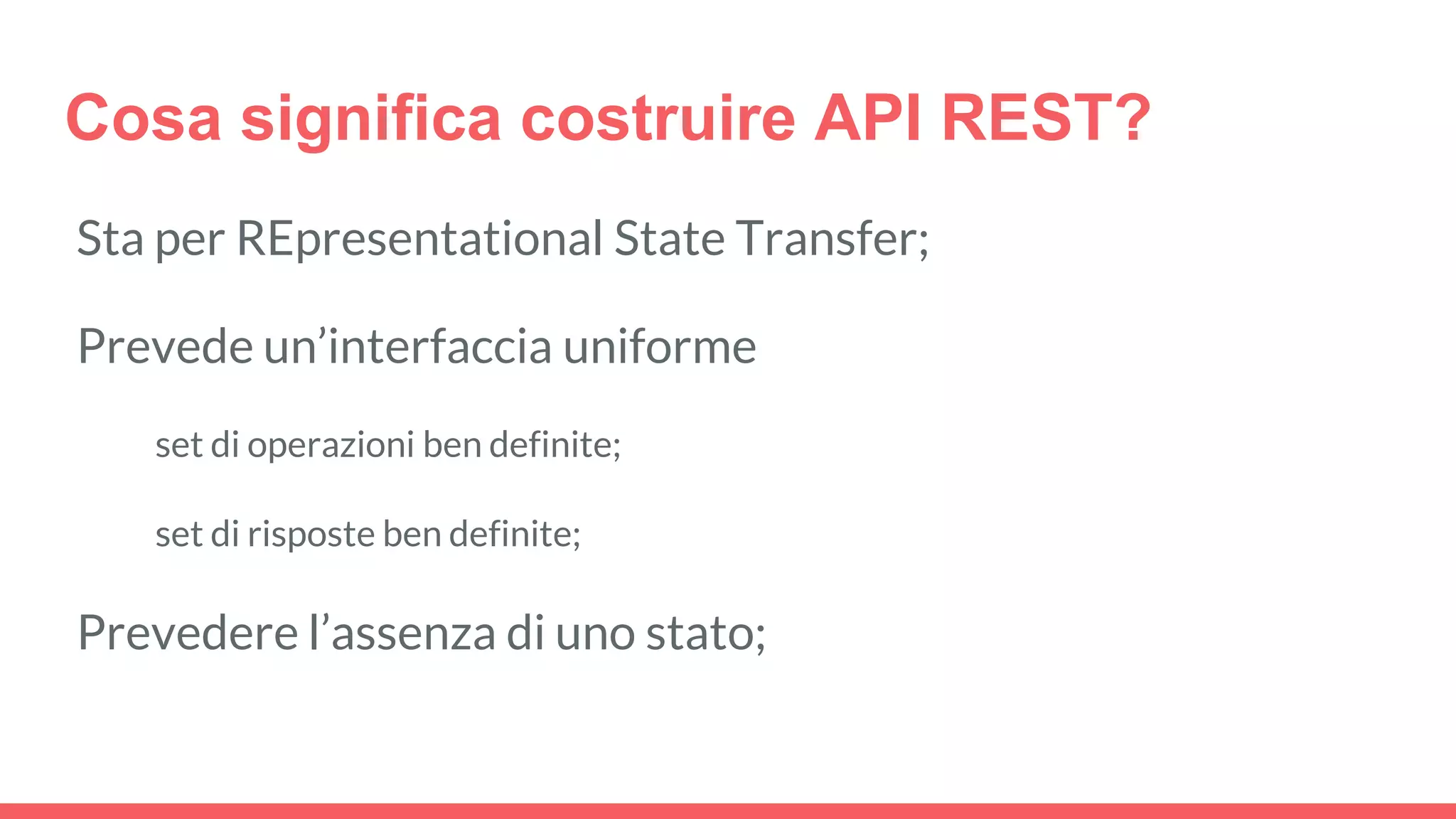 Cosa significa costruire API REST?

Sta per REpresentational State Transfer;

Prevede un’interfaccia uniforme

set di operazioni ben definite;

set di risposte ben definite;

Prevedere l’assenza di uno stato;